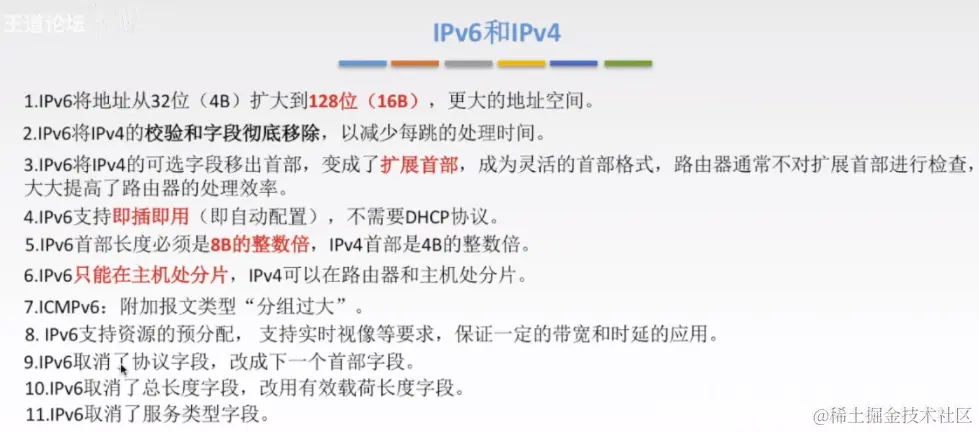 王道论坛

IPv6和IPv4

1.IPv6将地址从32位（4B）扩大到128位（16B），更大的地址空间。

2.IPv6将IPv4的校验和字段彻底移除，以减少每跳的处理时间。

3.IPv6将IPv4的可选字段移出首部，变成了扩展首部，成为灵活的首部格式，路由器通常不对扩展首部进行检查，大大提高了路由器的处理效率。

4.IPv6支持即插即用（即自动配置），不需要DHCP协议。

5.IPv6首部长度必须是8B的整数倍，IPv4首部是4B的整数倍。

6.IPv6只能在主机处分片，IPv4可以在路由器和主机处分片。

7.ICMPv6：附加报文类型“分组过大”。

8. IPv6支持资源的预分配，支持实时视像等要求，保证一定的带宽和时延的应用。

9.IPv6取消了协议字段，改成下一个首部字段。

10.IPv6取消了总长度字段，改用有效载荷长度字段。

11.IPv6取消了服务类型字段。

@稀土掘金技术社区